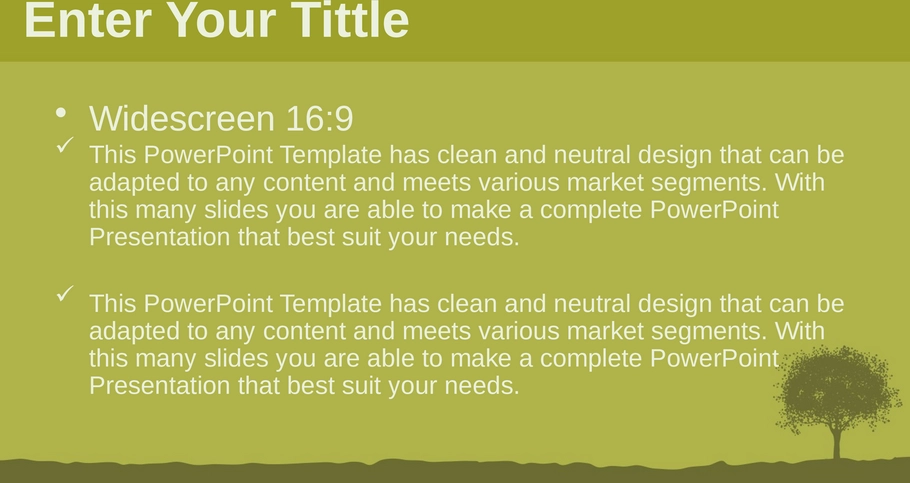 Enter Your Tittle

• Widescreen 16:9

✓ This PowerPoint Template has clean and neutral design that can be adapted to any content and meets various market segments. With this many slides you are able to make a complete PowerPoint Presentation that best suit your needs.

✓ This PowerPoint Template has clean and neutral design that can be adapted to any content and meets various market segments. With this many slides you are able to make a complete PowerPoint Presentation that best suit your needs.